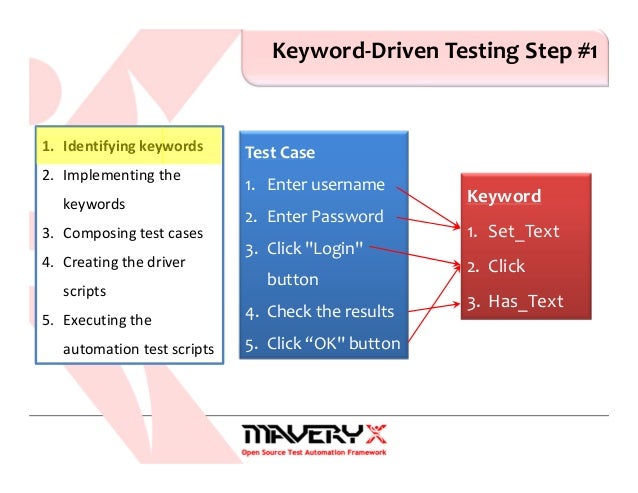 Keyword-Driven Testing Step #1

1. Identifying keywords
2. Implementing the keywords
3. Composing test cases
4. Creating the driver scripts
5. Executing the automation test scripts

Test Case
1. Enter username
2. Enter Password
3. Click "Login" button
4. Check the results
5. Click “OK" button

Keyword
1. Set_Text
2. Click
3. Has_Text

MAVERYX
Open Source Test Automation Framework